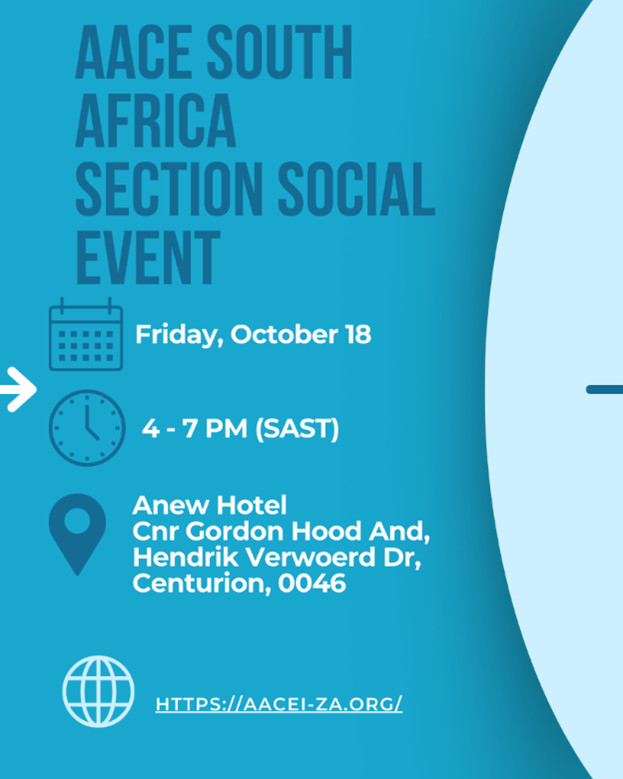 AACE SOUTH AFRICA SECTION SOCIAL EVENT

Friday, October 18

4 - 7 PM (SAST)

Anew Hotel
Cnr Gordon Hood And,
Hendrik Verwoerd Dr,
Centurion, 0046

HTTPS://AACEI-ZA.ORG/